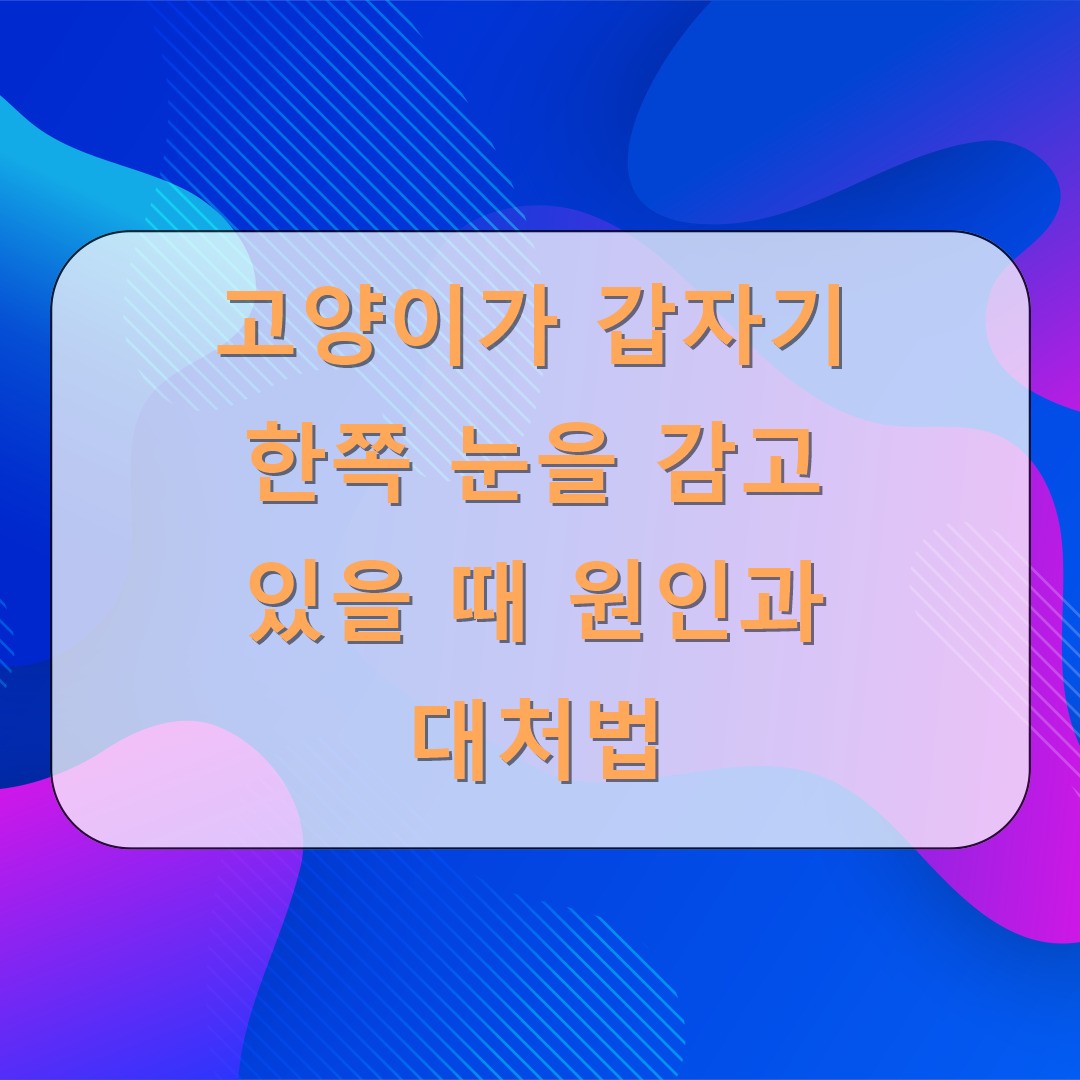 고양이가 갑자기 한쪽 눈을 감고 있을 때 원인과 대처법